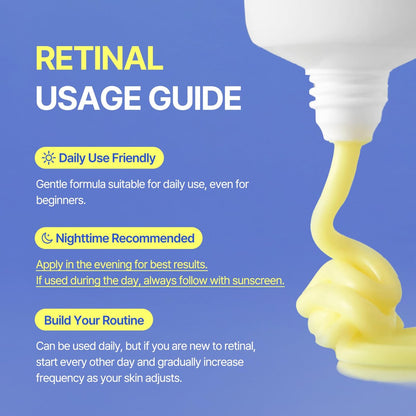 RETINAL
USAGE GUIDE

Daily Use Friendly

Gentle formula suitable for daily use, even for beginners.

Nighttime Recommended

Apply in the evening for best results.
If used during the day, always follow with sunscreen.

Build Your Routine

Can be used daily, but if you are new to retinal, start every other day and gradually increase frequency as your skin adjusts.